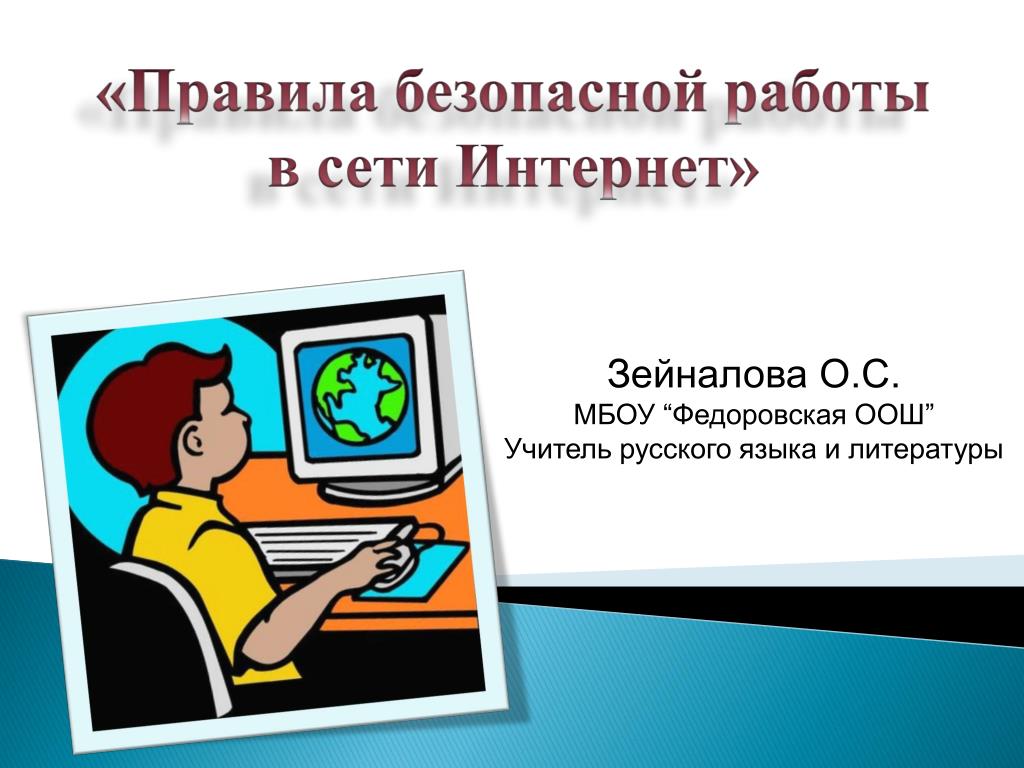 «Правила безопасной работы в сети Интернет»

Зейналова О.С.
МБОУ “Федоровская ООШ”
Учитель русского языка и литературы